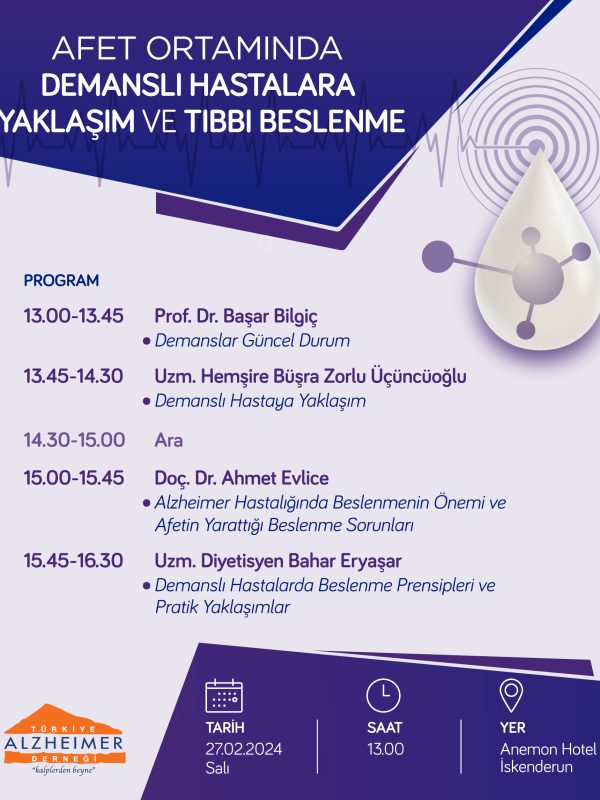 AFET ORTAMINDA
DEMANSLI HASTALARA
YAKLAŞIM VE TIBBI BESLENME

PROGRAM

13.00-13.45 Prof. Dr. Başar Bilgiç
• Demanslar Güncel Durum

13.45-14.30 Uzm. Hemşire Büşra Zorlu Üçüncüoğlu
• Demanslı Hastaya Yaklaşım

14.30-15.00 Ara

15.00-15.45 Doç. Dr. Ahmet Evlice
• Alzheimer Hastalığında Beslenmenin Önemi ve Afetin Yarattığı Beslenme Sorunları

15.45-16.30 Uzm. Diyetisyen Bahar Eryaşar
• Demanslı Hastalarda Beslenme Prensipleri ve Pratik Yaklaşımlar

TÜRKİYE
ALZHEIMER
DERNEĞİ
"kalplerden beyne"

TARİH
27.02.2024
Salı

SAAT
13.00

YER
Anemon Hotel
İskenderun